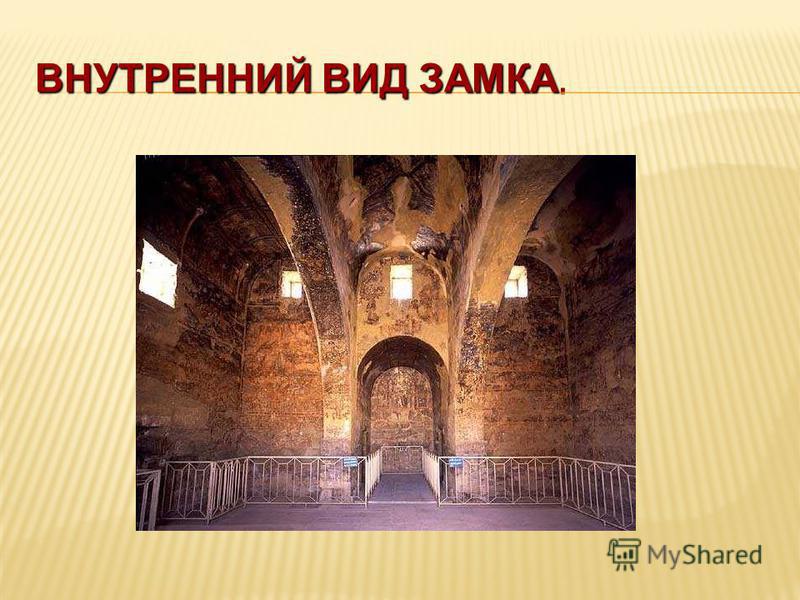 ВНУТРЕННИЙ ВИД ЗАМКА.

MyShared